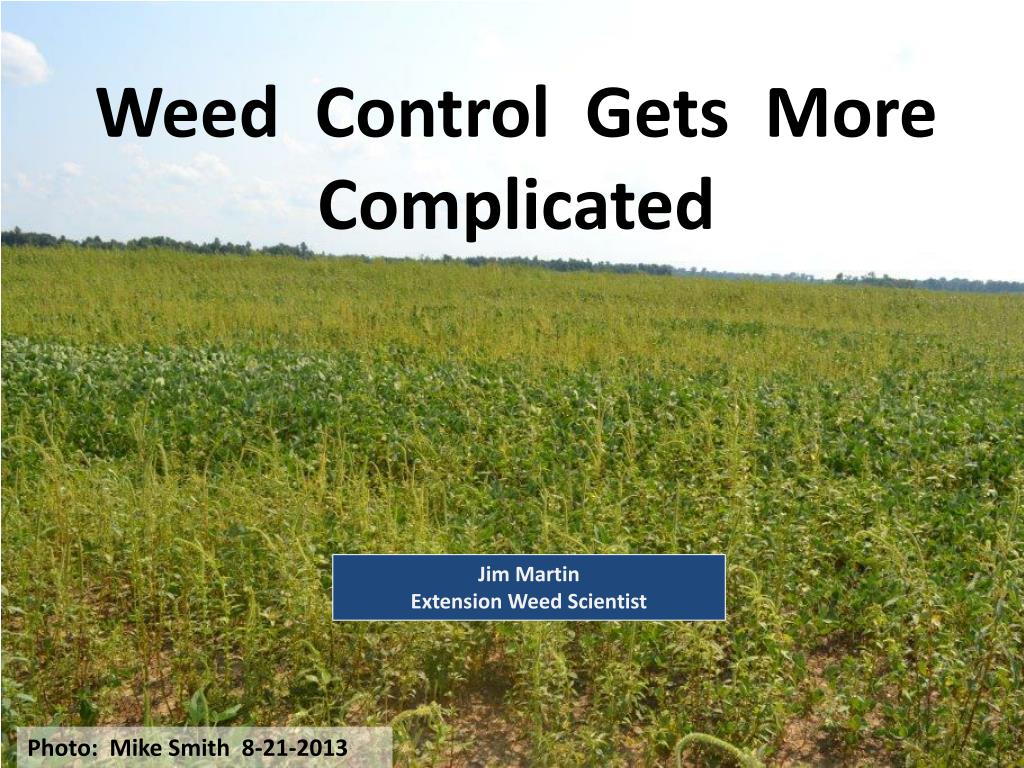 Weed Control Gets More Complicated

Jim Martin
Extension Weed Scientist

Photo: Mike Smith 8-21-2013